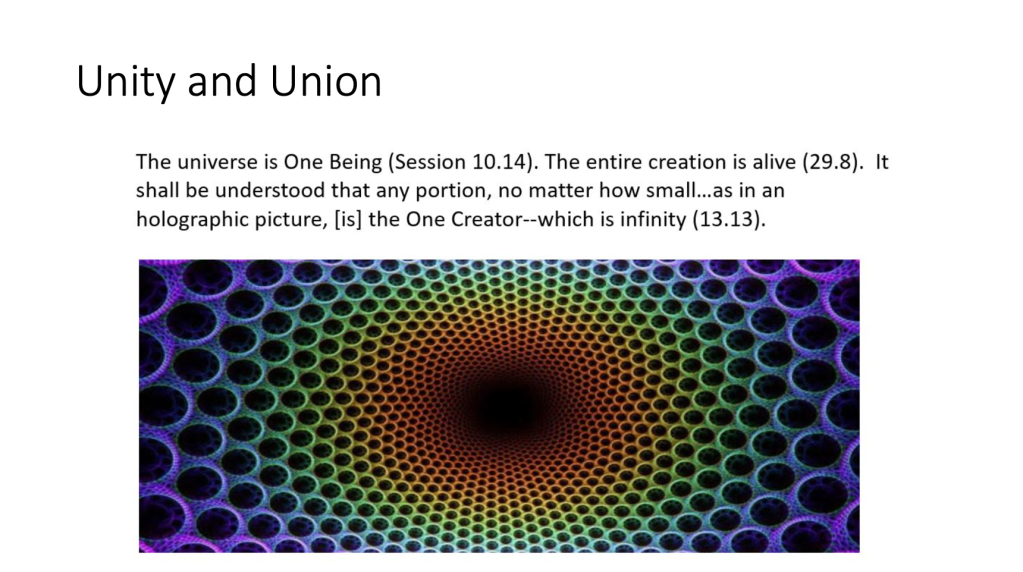 Unity and Union

The universe is One Being (Session 10.14). The entire creation is alive (29.8). It shall be understood that any portion, no matter how small…as in an holographic picture, [is] the One Creator--which is infinity (13.13).